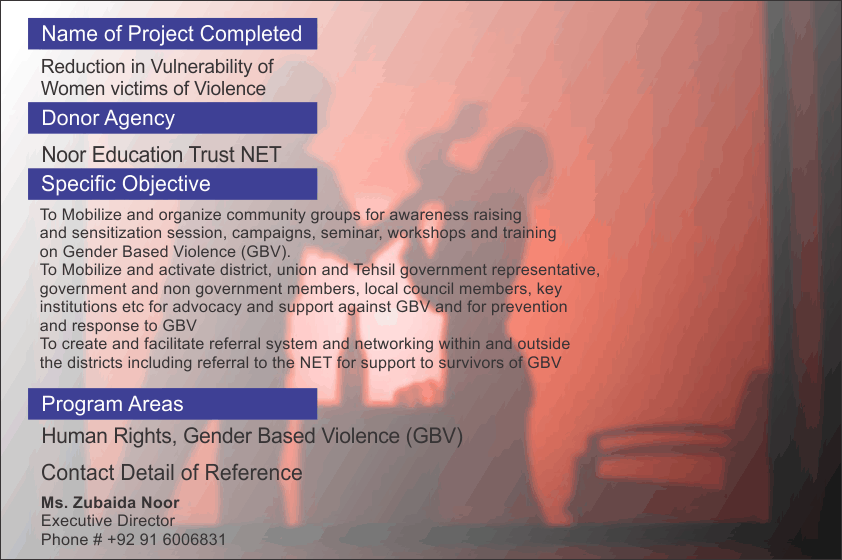 Name of Project Completed

Reduction in Vulnerability of Women victims of Violence

Donor Agency

Noor Education Trust NET

Specific Objective

To Mobilize and organize community groups for awareness raising and sensitization session, campaigns, seminar, workshops and training on Gender Based Violence (GBV).
To Mobilize and activate district, union and Tehsil government representative, government and non government members, local council members, key institutions etc for advocacy and support against GBV and for prevention and response to GBV
To create and facilitate referral system and networking within and outside the districts including referral to the NET for support to survivors of GBV

Program Areas

Human Rights, Gender Based Violence (GBV)

Contact Detail of Reference

Ms. Zubaida Noor
Executive Director
Phone # +92 91 6006831